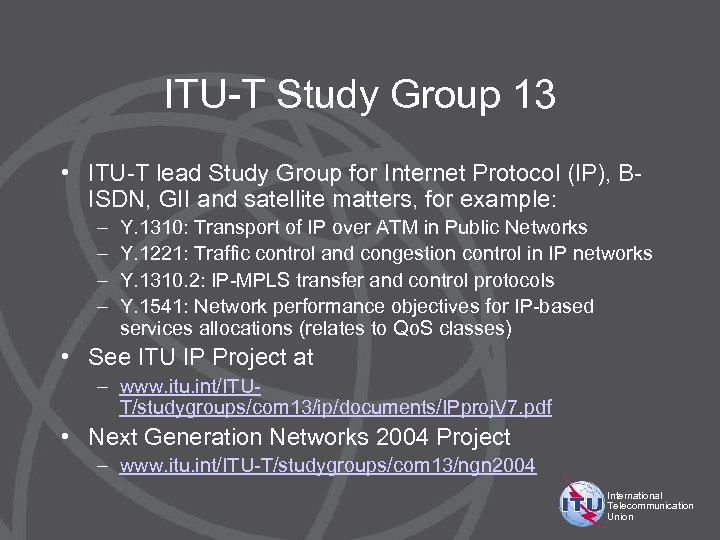 ITU-T Study Group 13

• ITU-T lead Study Group for Internet Protocol (IP), B-ISDN, GII and satellite matters, for example:
– Y.1310: Transport of IP over ATM in Public Networks
– Y.1221: Traffic control and congestion control in IP networks
– Y.1310.2: IP-MPLS transfer and control protocols
– Y.1541: Network performance objectives for IP-based services allocations (relates to QoS classes)
• See ITU IP Project at
– www.itu.int/ITU-T/studygroups/com13/ip/documents/IPprojV7.pdf
• Next Generation Networks 2004 Project
– www.itu.int/ITU-T/studygroups/com13/ngn2004

ITU
International Telecommunication Union